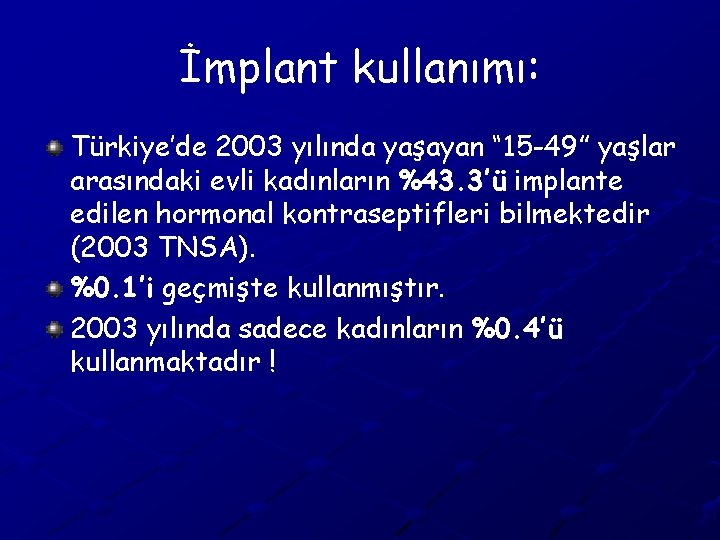 İmplant kullanımı:

Türkiye'de 2003 yılında yaşayan "15-49" yaşlar arasındaki evli kadınların %43.3'ü implante edilen hormonal kontraseptifleri bilmektedir (2003 TNSA).

%0.1'i geçmişte kullanmıştır.

2003 yılında sadece kadınların %0.4'ü kullanmaktadır !